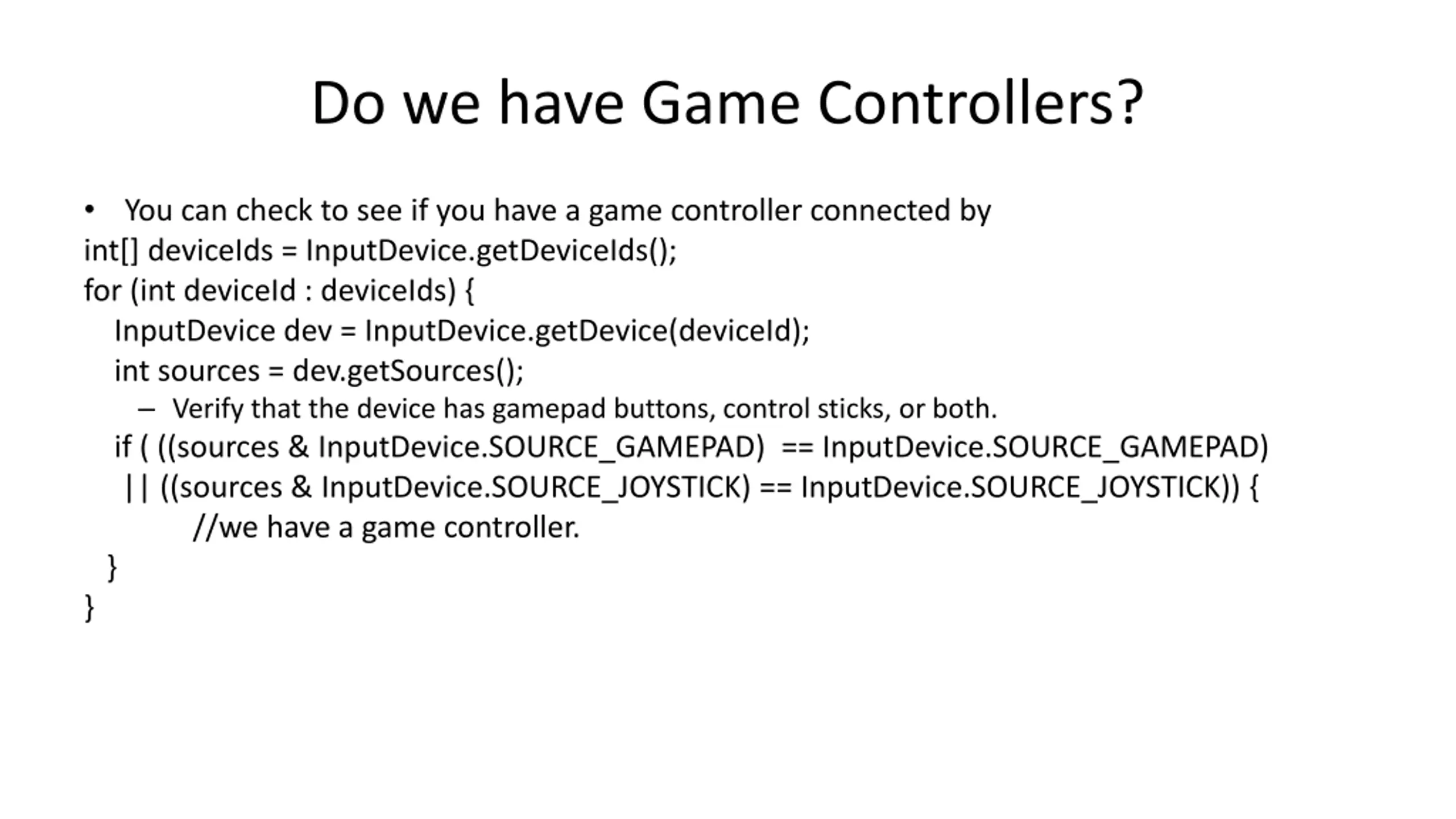 Do we have Game Controllers?

• You can check to see if you have a game controller connected by
int[] deviceIds = InputDevice.getDeviceIds();
for (int deviceId : deviceIds) {
  InputDevice dev = InputDevice.getDevice(deviceId);
  int sources = dev.getSources();
  – Verify that the device has gamepad buttons, control sticks, or both.
  if ( ((sources & InputDevice.SOURCE_GAMEPAD) == InputDevice.SOURCE_GAMEPAD)
  || ((sources & InputDevice.SOURCE_JOYSTICK) == InputDevice.SOURCE_JOYSTICK)) {
      //we have a game controller.
  }
}